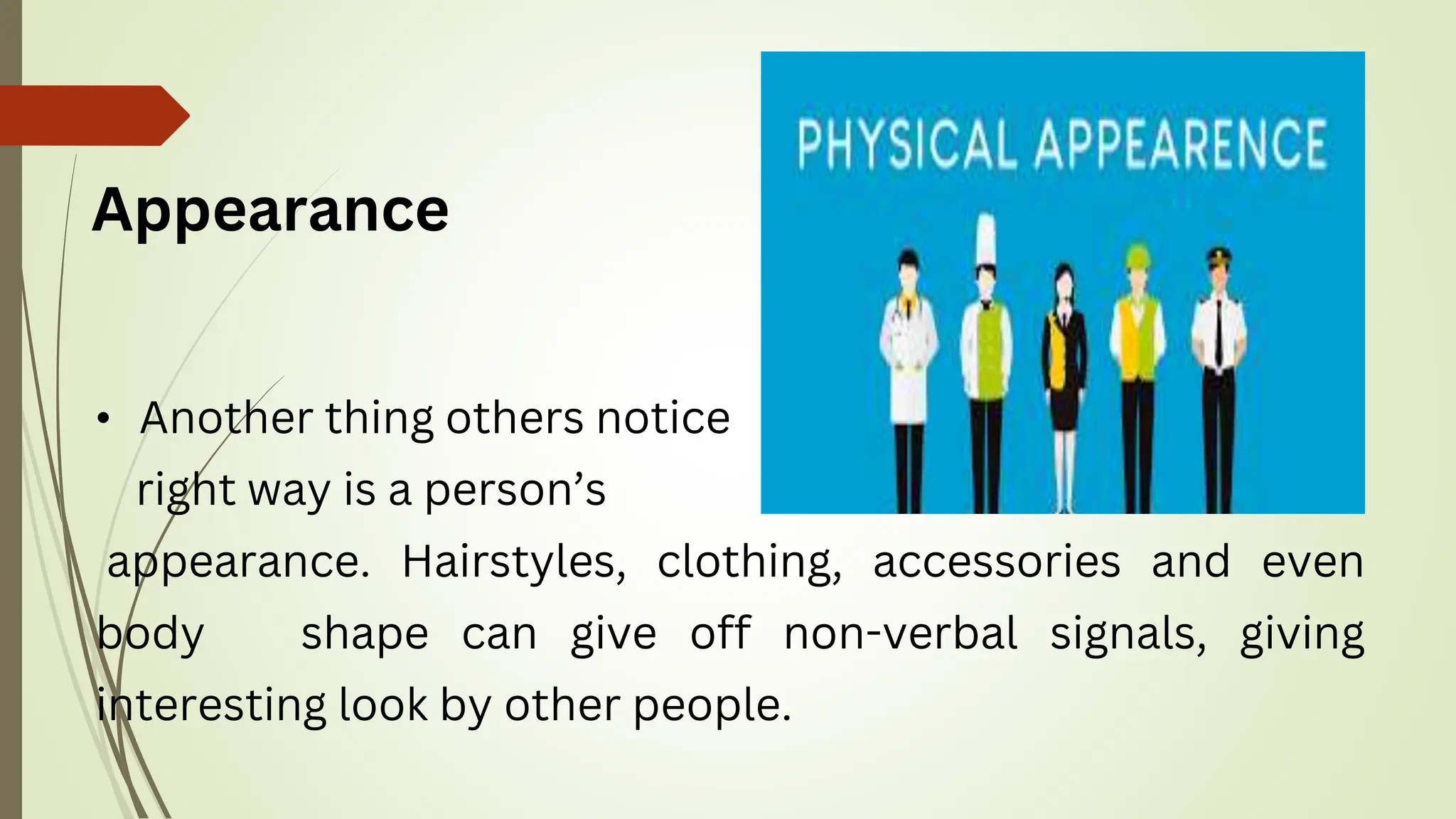 Appearance

PHYSICAL APPEARENCE

• Another thing others notice right way is a person's appearance. Hairstyles, clothing, accessories and even body shape can give off non-verbal signals, giving interesting look by other people.